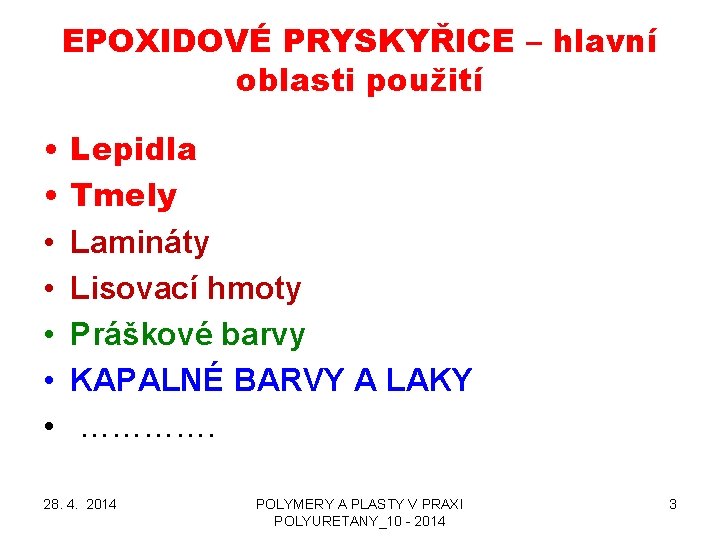 EPOXIDOVÉ PRYSKYŘICE – hlavní oblasti použití

• Lepidla
• Tmely
• Lamináty
• Lisovací hmoty
• Práškové barvy
• KAPALNÉ BARVY A LAKY
• …………

28. 4. 2014

POLYMERY A PLASTY V PRAXI
POLYURETANY_10 - 2014

3